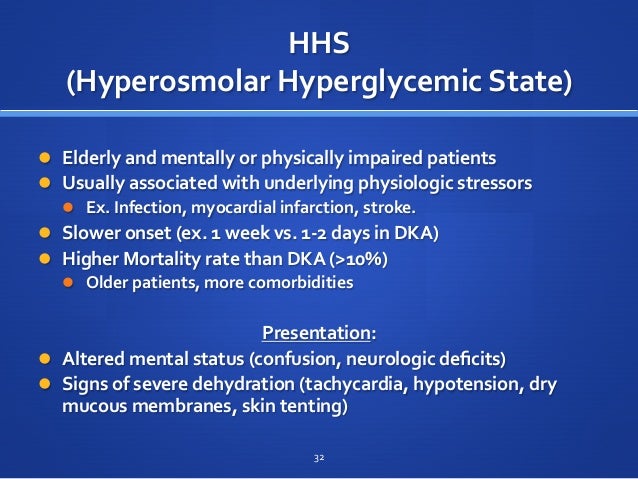 HHS
(Hyperosmolar Hyperglycemic State)

- Elderly and mentally or physically impaired patients
- Usually associated with underlying physiologic stressors
  - Ex. Infection, myocardial infarction, stroke.
- Slower onset (ex. 1 week vs. 1-2 days in DKA)
- Higher Mortality rate than DKA (>10%)
  - Older patients, more comorbidities

Presentation:
- Altered mental status (confusion, neurologic deficits)
- Signs of severe dehydration (tachycardia, hypotension, dry mucous membranes, skin tenting)

32